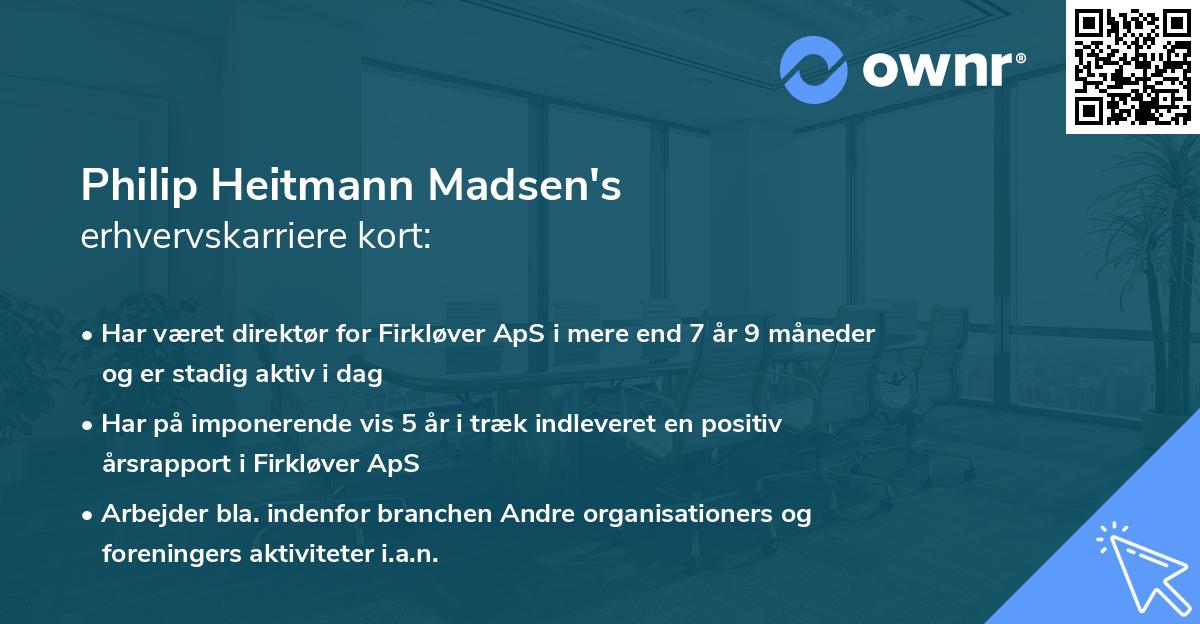 ownr®

Philip Heitmann Madsen's
erhvervskarriere kort:

• Har været direktør for Firkløver ApS i mere end 7 år 9 måneder og er stadig aktiv i dag

• Har på imponerende vis 5 år i træk indleveret en positiv årsrapport i Firkløver ApS

• Arbejder bla. indenfor branchen Andre organisationers og foreningers aktiviteter i.a.n.